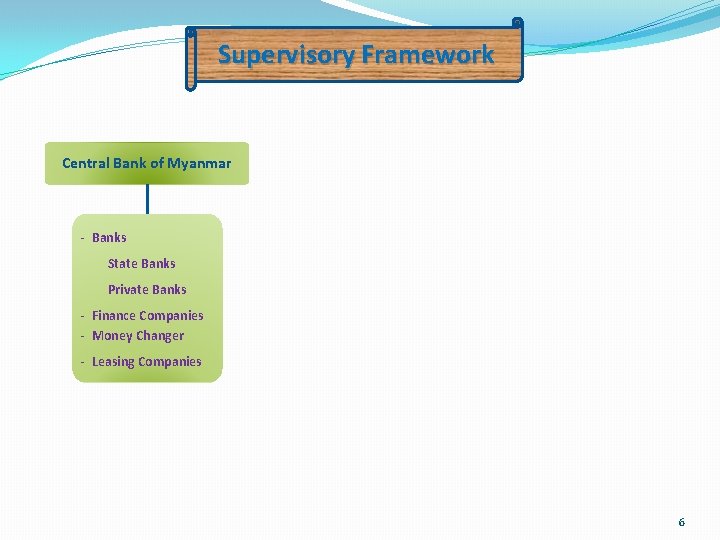 Supervisory Framework

Central Bank of Myanmar

- Banks

State Banks

Private Banks

- Finance Companies
- Money Changer
- Leasing Companies

6